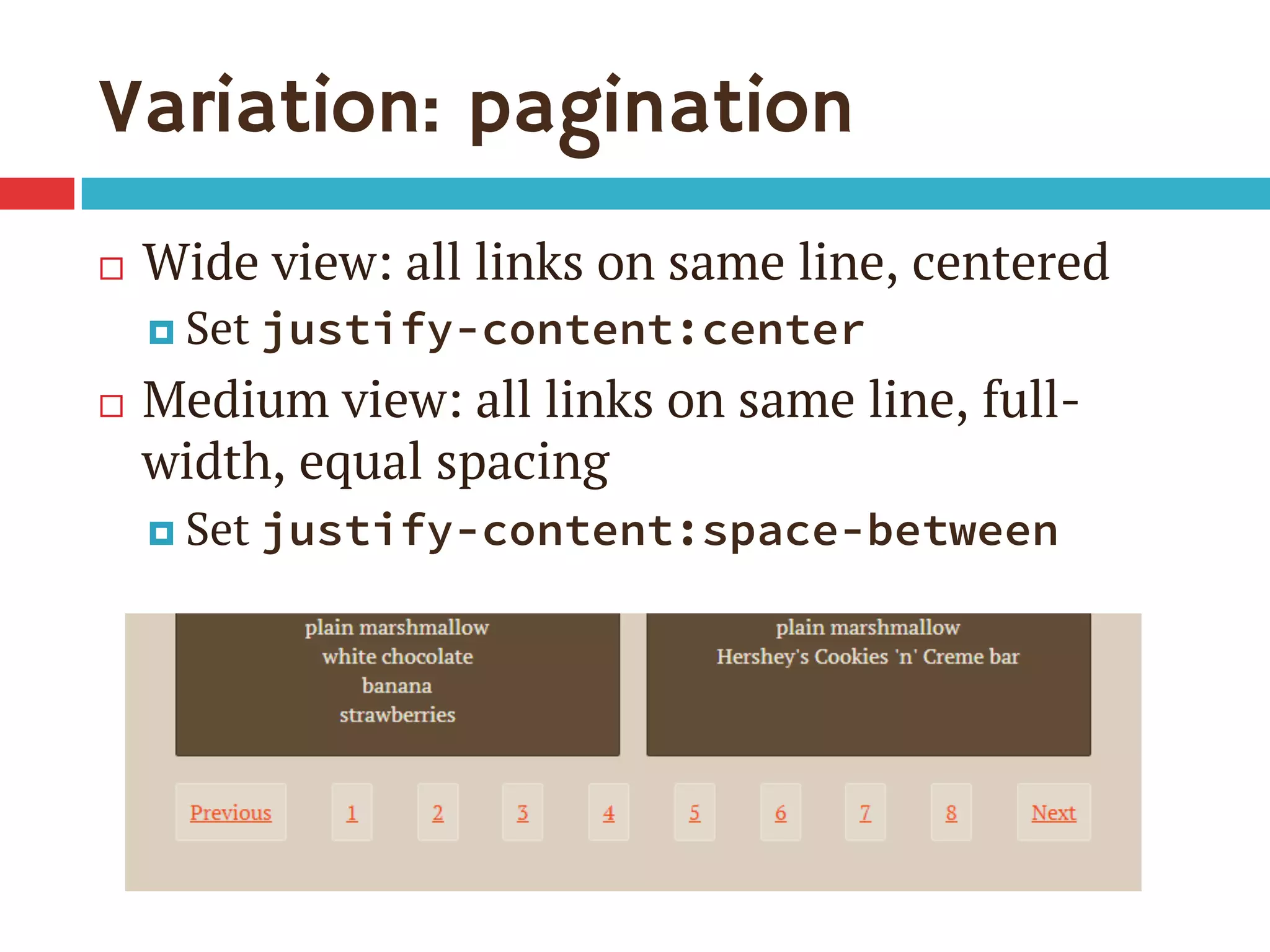 Variation: pagination

Wide view: all links on same line, centered

Set justify-content:center

Medium view: all links on same line, full-width, equal spacing

Set justify-content:space-between

plain marshmallow
white chocolate
banana
strawberries

plain marshmallow
Hershey's Cookies 'n' Creme bar

Previous 1 2 3 4 5 6 7 8 Next